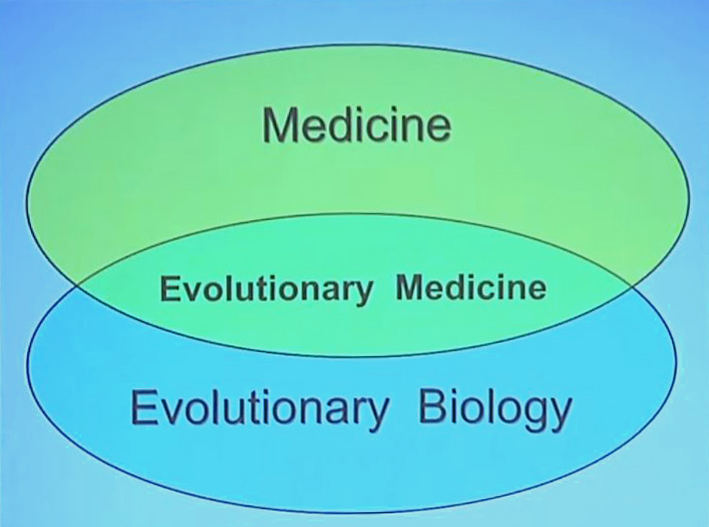 Medicine

Evolutionary Medicine

Evolutionary Biology